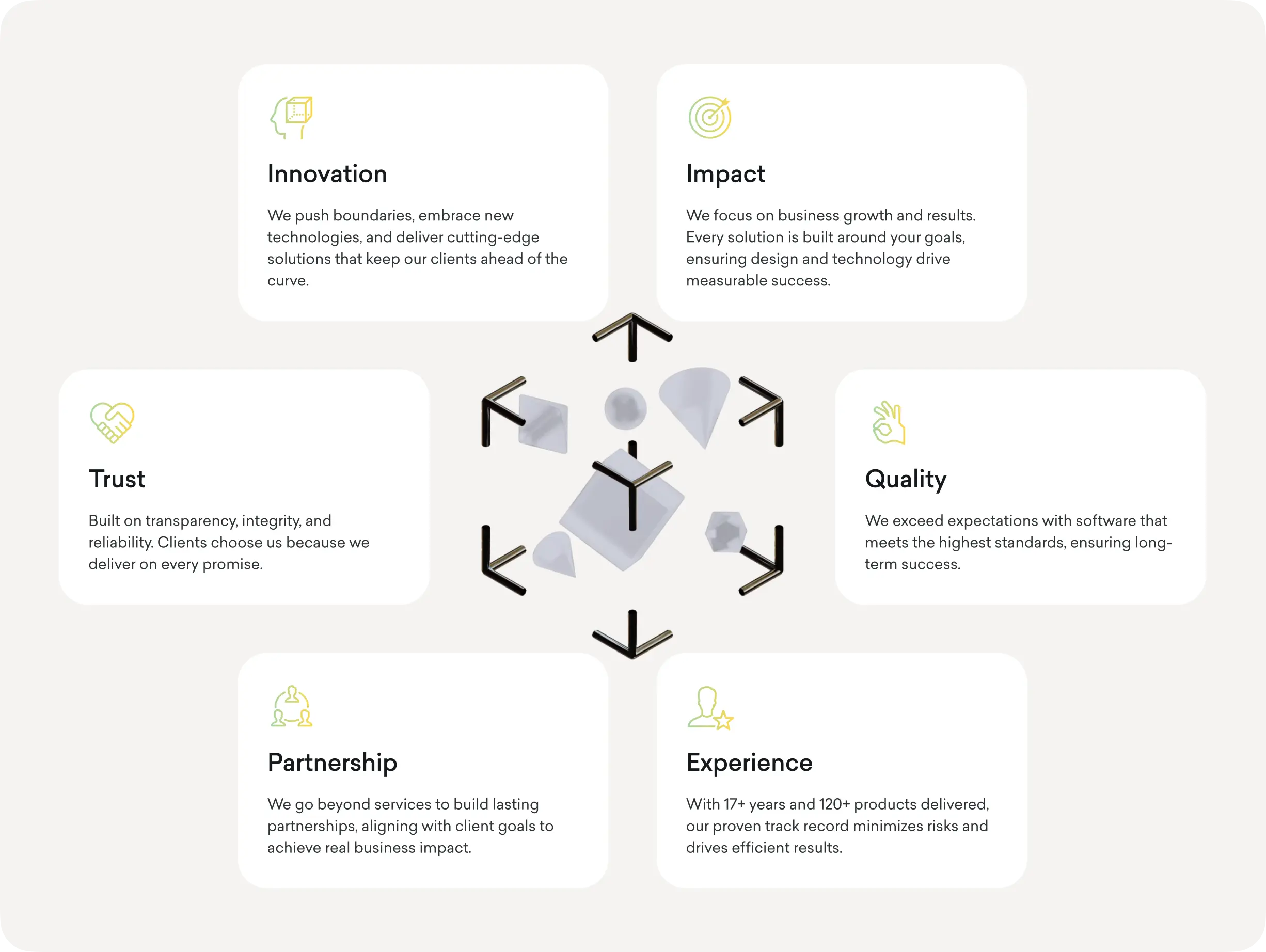 Innovation

We push boundaries, embrace new technologies, and deliver cutting-edge solutions that keep our clients ahead of the curve.

Impact

We focus on business growth and results. Every solution is built around your goals, ensuring design and technology drive measurable success.

Trust

Built on transparency, integrity, and reliability. Clients choose us because we deliver on every promise.

Quality

We exceed expectations with software that meets the highest standards, ensuring long-term success.

Partnership

We go beyond services to build lasting partnerships, aligning with client goals to achieve real business impact.

Experience

With 17+ years and 120+ products delivered, our proven track record minimizes risks and drives efficient results.